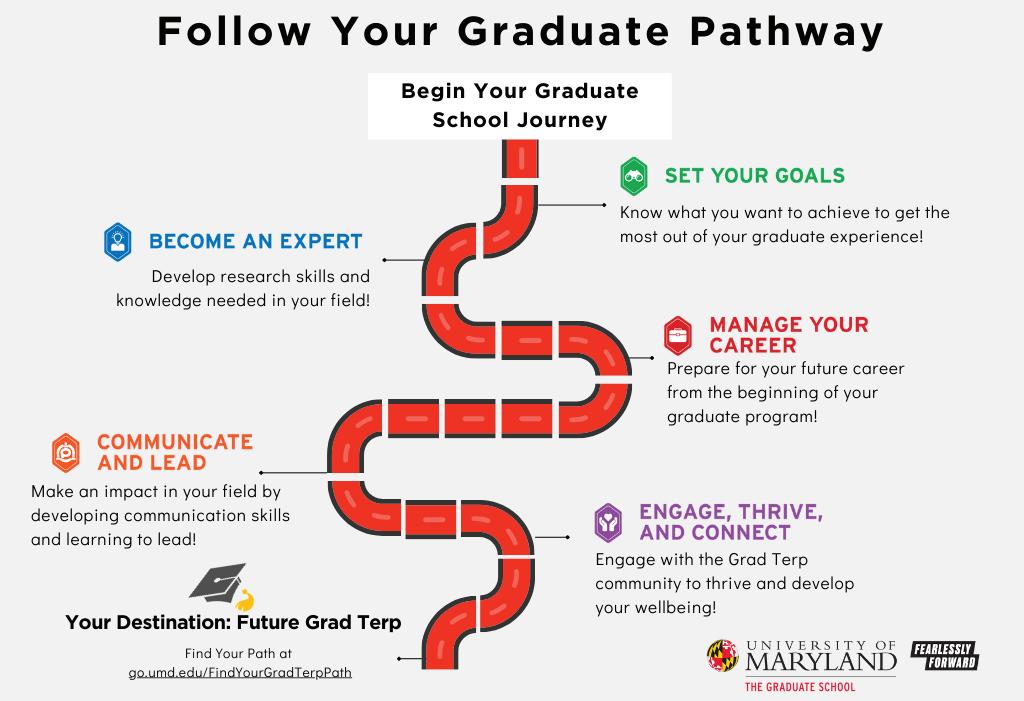 Follow Your Graduate Pathway

Begin Your Graduate School Journey

SET YOUR GOALS
Know what you want to achieve to get the most out of your graduate experience!

BECOME AN EXPERT
Develop research skills and knowledge needed in your field!

MANAGE YOUR CAREER
Prepare for your future career from the beginning of your graduate program!

COMMUNICATE AND LEAD
Make an impact in your field by developing communication skills and learning to lead!

ENGAGE, THRIVE, AND CONNECT
Engage with the Grad Terp community to thrive and develop your wellbeing!

Your Destination: Future Grad Terp
Find Your Path at
go.umd.edu/FindYourGradTerpPath

UNIVERSITY OF MARYLAND
THE GRADUATE SCHOOL
FEARLESSLY FORWARD